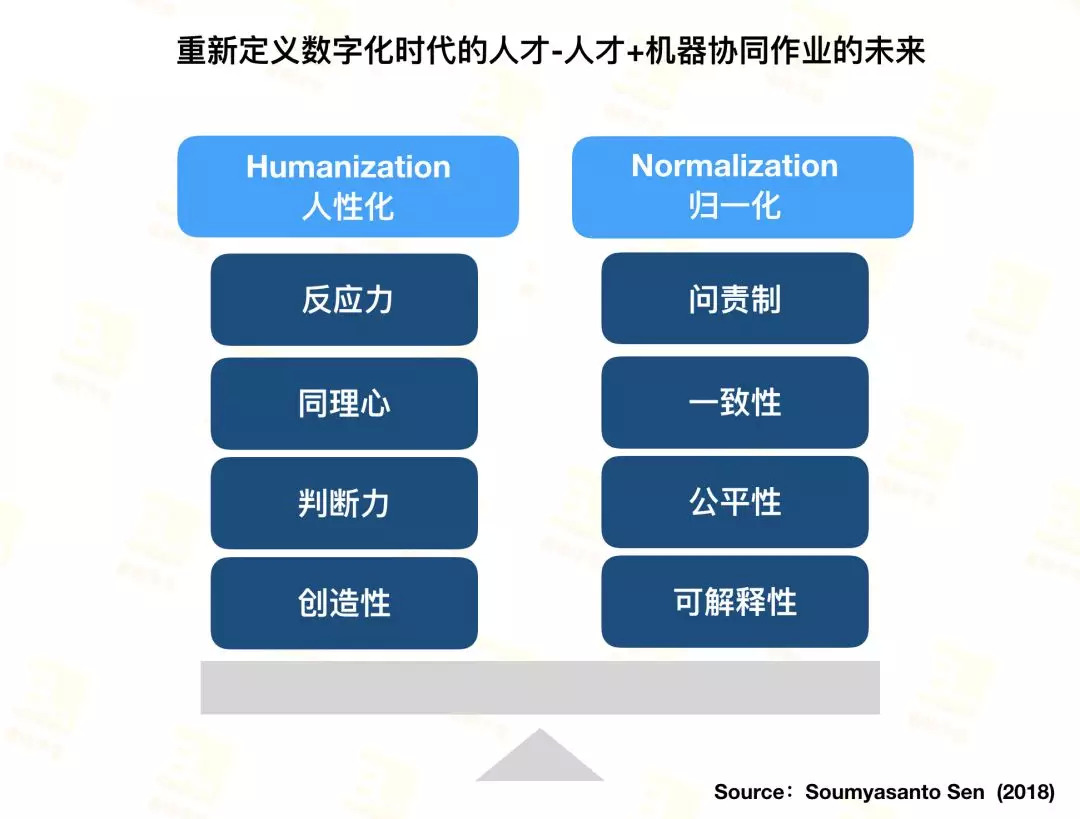 重新定义数字化时代的人才-人才+机器协同作业的未来

Humanization
人性化

反应力

同理心

判断力

创造性

Normalization
归一化

问责制

一致性

公平性

可解释性

Source：Soumyasanto Sen (2018)